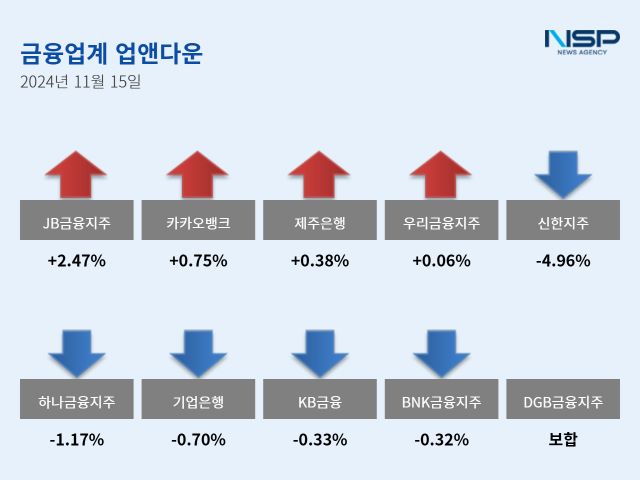 금융업계 업앤다운
2024년 11월 15일

NSP
NEWS AGENCY

JB금융지주
+2.47%

카카오뱅크
+0.75%

제주은행
+0.38%

우리금융지주
+0.06%

신한지주
-4.96%

하나금융지주
-1.17%

기업은행
-0.70%

KB금융
-0.33%

BNK금융지주
-0.32%

DGB금융지주
보합